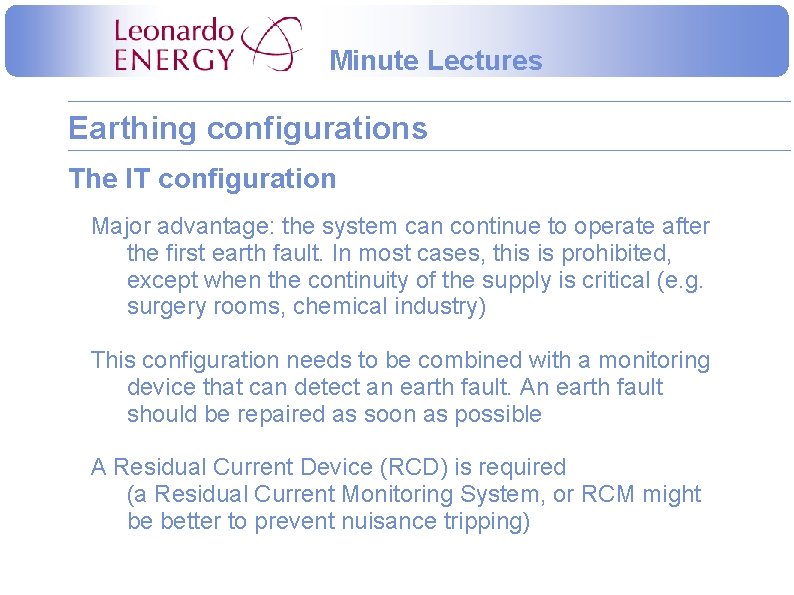 Leonardo ENERGY

Minute Lectures

Earthing configurations

The IT configuration

Major advantage: the system can continue to operate after the first earth fault. In most cases, this is prohibited, except when the continuity of the supply is critical (e.g. surgery rooms, chemical industry)

This configuration needs to be combined with a monitoring device that can detect an earth fault. An earth fault should be repaired as soon as possible

A Residual Current Device (RCD) is required (a Residual Current Monitoring System, or RCM might be better to prevent nuisance tripping)